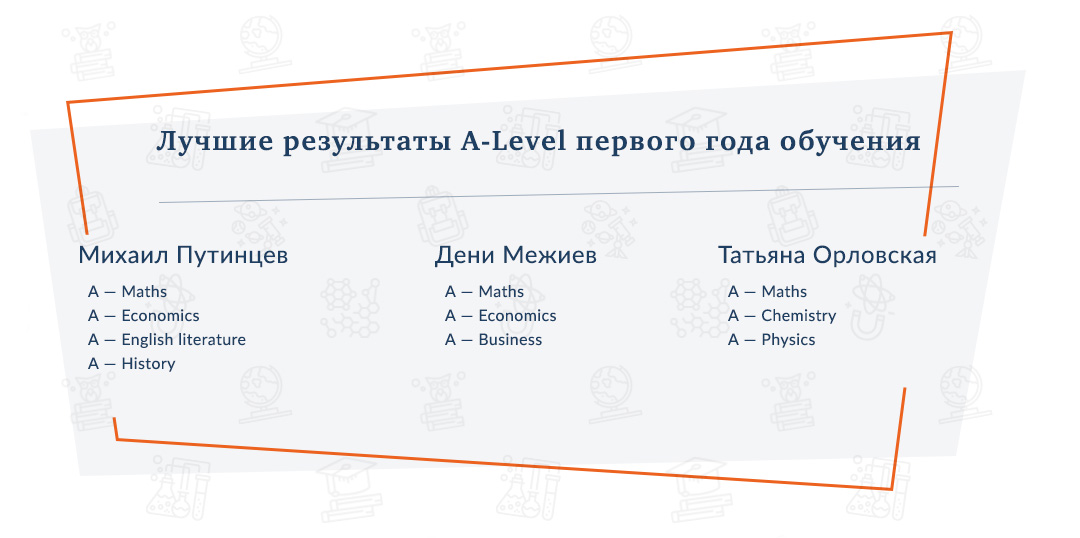 Лучшие результаты A-Level первого года обучения

Михаил Путинцев

A — Maths
A — Economics
A — English literature
A — History

Дени Межиев

A — Maths
A — Economics
A — Business

Татьяна Орловская

A — Maths
A — Chemistry
A — Physics